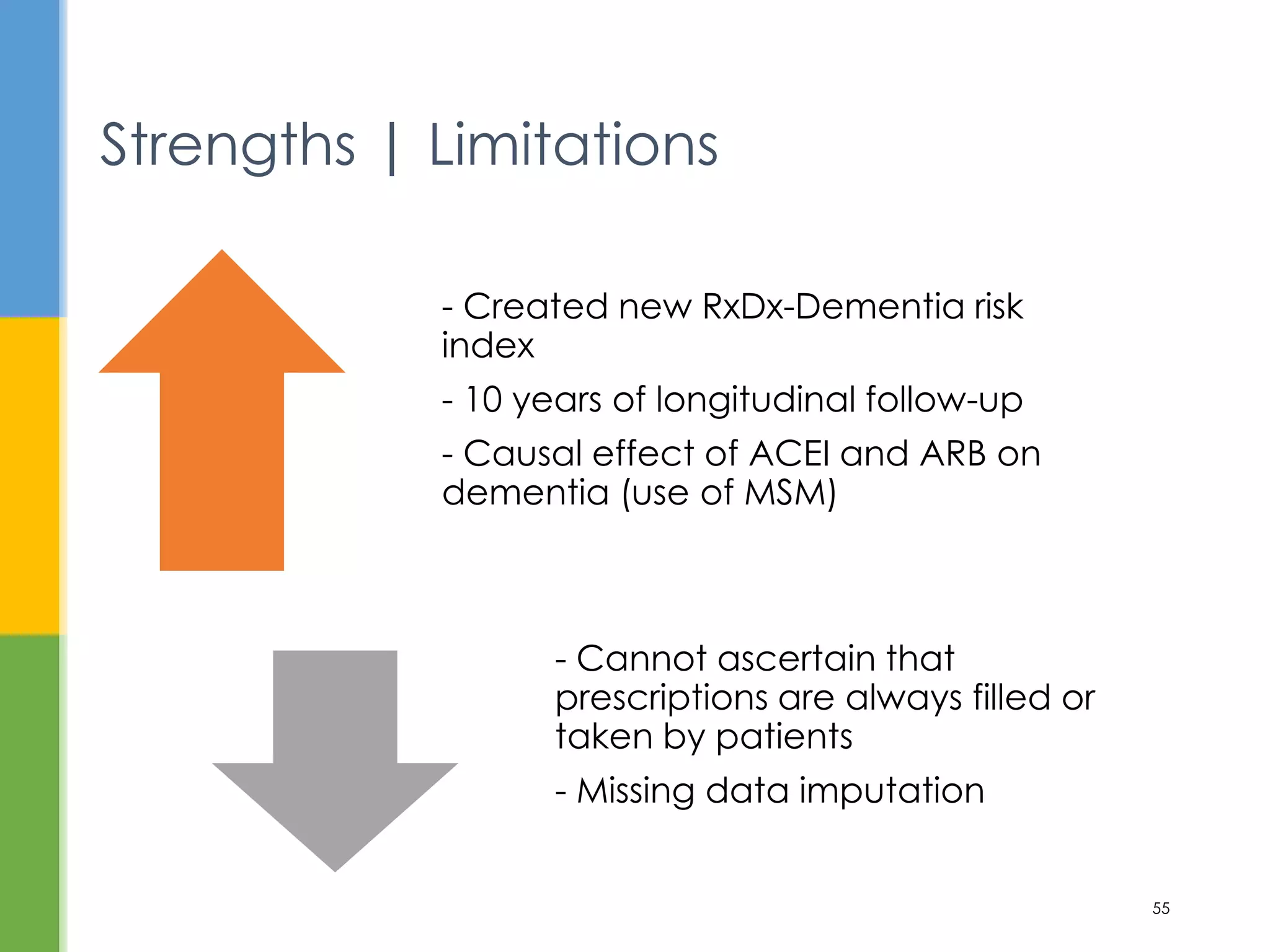 Strengths | Limitations

- Created new RxDx-Dementia risk index

- 10 years of longitudinal follow-up

- Causal effect of ACEI and ARB on dementia (use of MSM)

- Cannot ascertain that prescriptions are always filled or taken by patients

- Missing data imputation

55